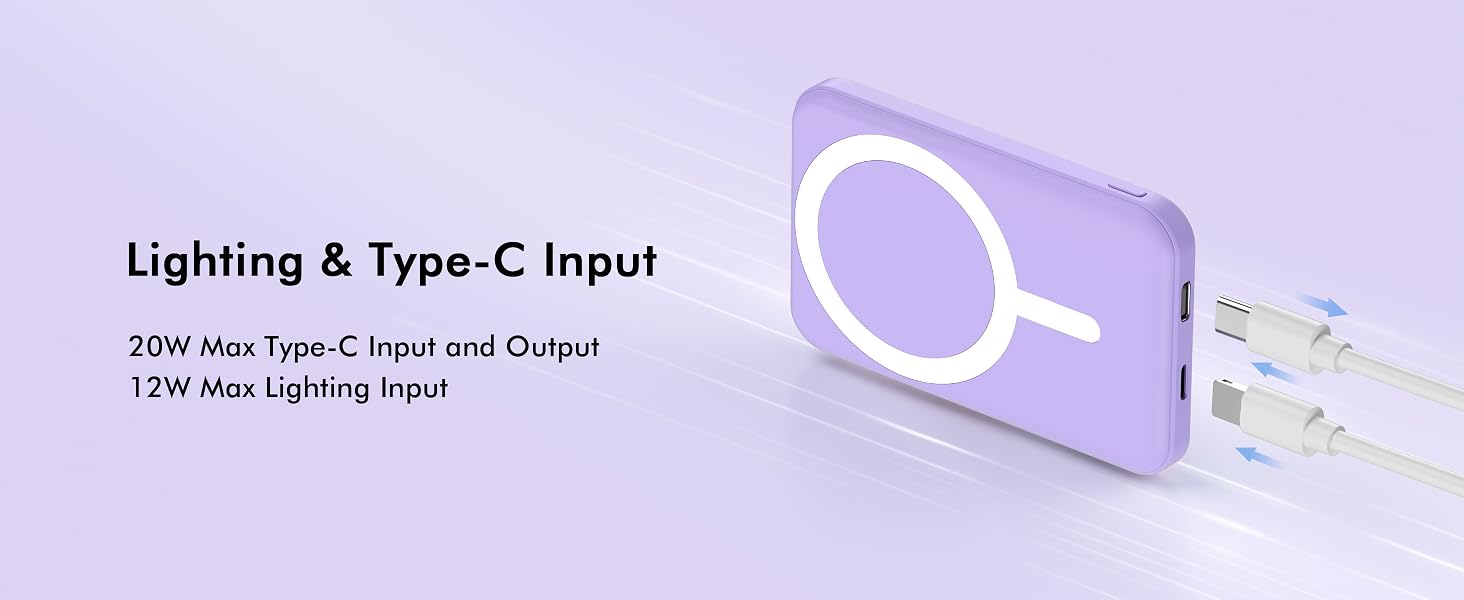 Lighting & Type-C Input

20W Max Type-C Input and Output
12W Max Lighting Input